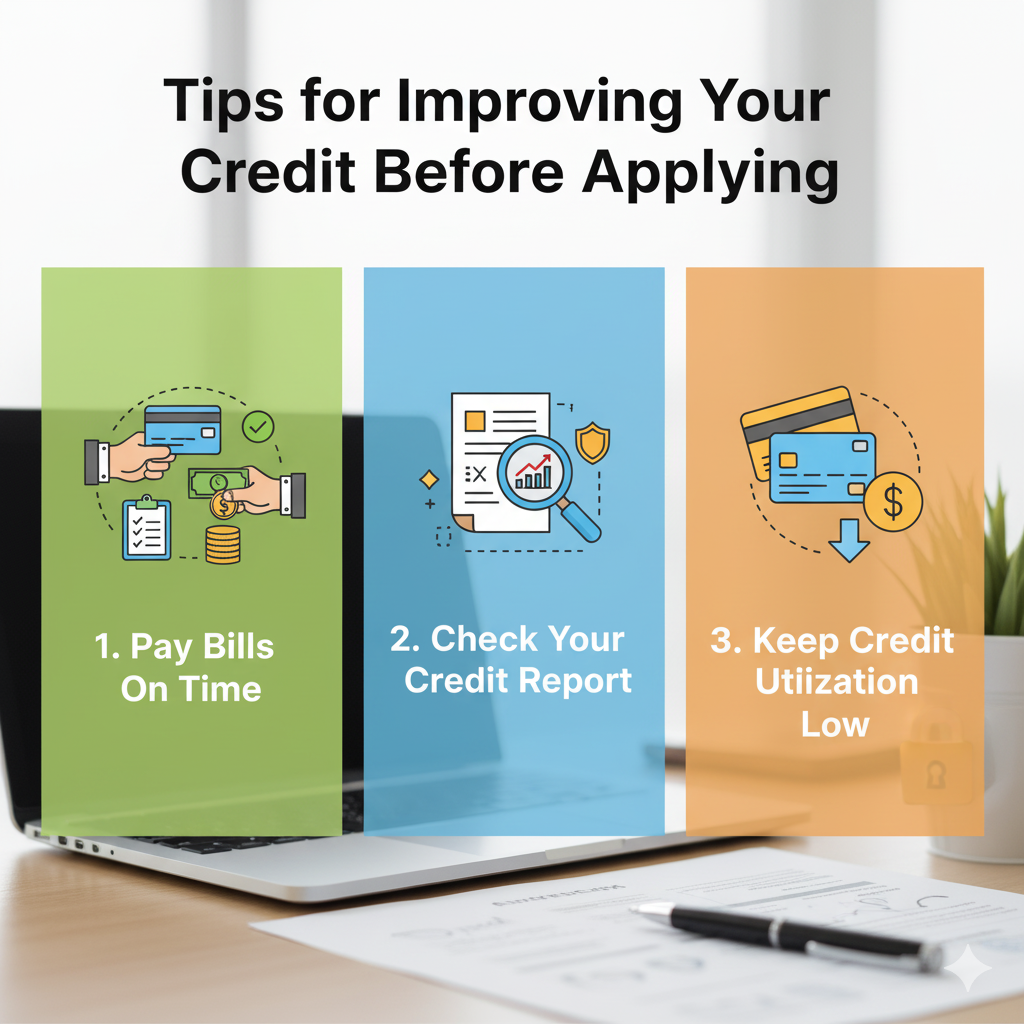 Tips for Improving Your Credit Before Applying

1. Pay Bills On Time

2. Check Your Credit Report

3. Keep Credit Utiization Low